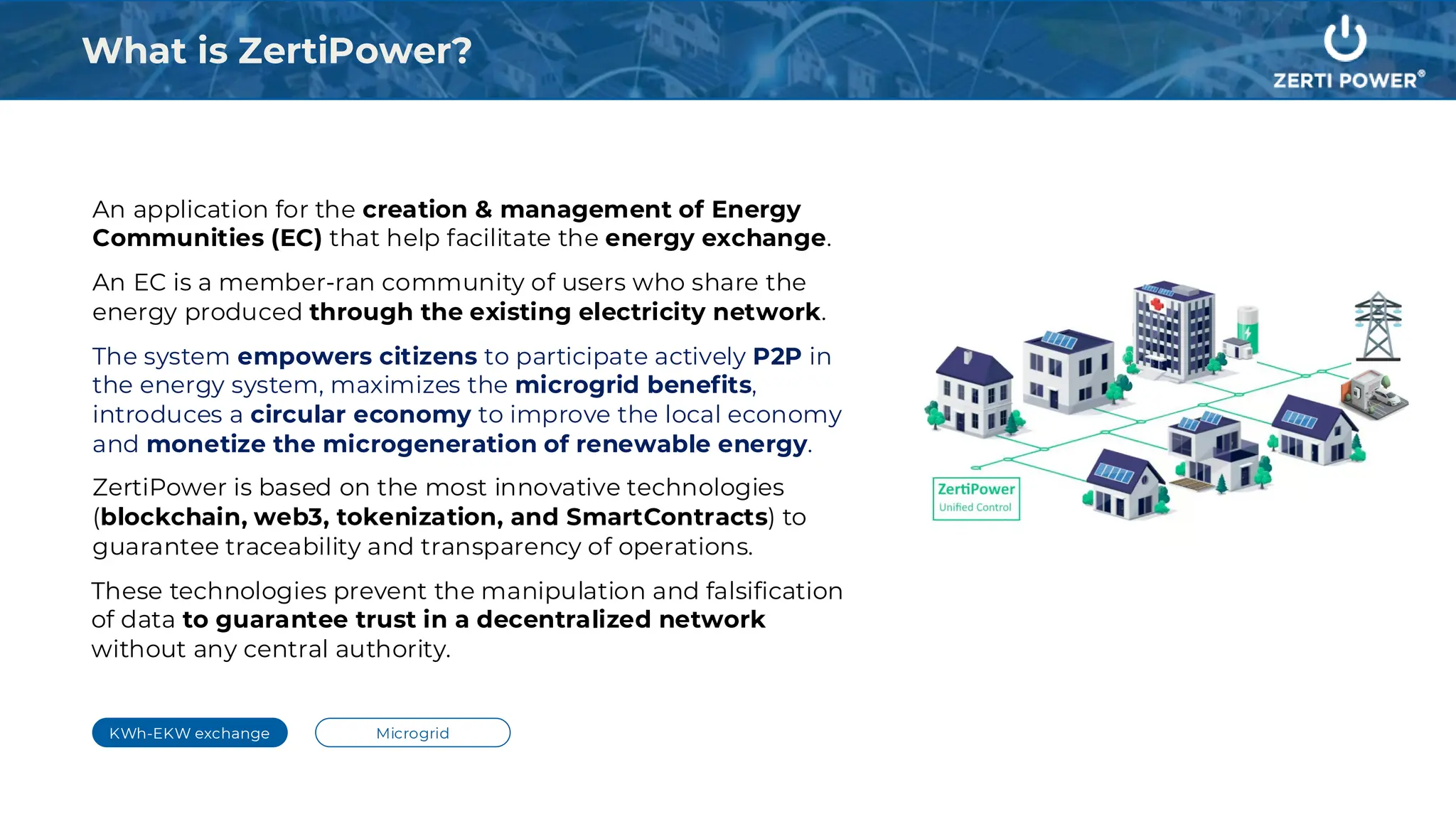 What is ZertiPower?

ZERTI POWER®

An application for the creation & management of Energy Communities (EC) that help facilitate the energy exchange.

An EC is a member-ran community of users who share the energy produced through the existing electricity network.

The system empowers citizens to participate actively P2P in the energy system, maximizes the microgrid benefits, introduces a circular economy to improve the local economy and monetize the microgeneration of renewable energy.

ZertiPower is based on the most innovative technologies (blockchain, web3, tokenization, and SmartContracts) to guarantee traceability and transparency of operations.

These technologies prevent the manipulation and falsification of data to guarantee trust in a decentralized network without any central authority.

ZertiPower
Unified Control

KWh-EKW exchange

Microgrid